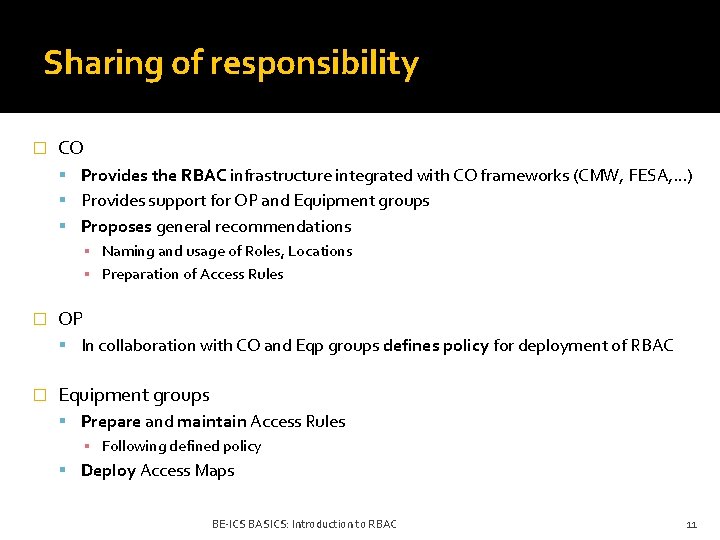 Sharing of responsibility

CO

Provides the RBAC infrastructure integrated with CO frameworks (CMW, FESA,…)

Provides support for OP and Equipment groups

Proposes general recommendations

Naming and usage of Roles, Locations

Preparation of Access Rules

OP

In collaboration with CO and Eqp groups defines policy for deployment of RBAC

Equipment groups

Prepare and maintain Access Rules

Following defined policy

Deploy Access Maps

BE-ICS BASICS: Introduction to RBAC

11